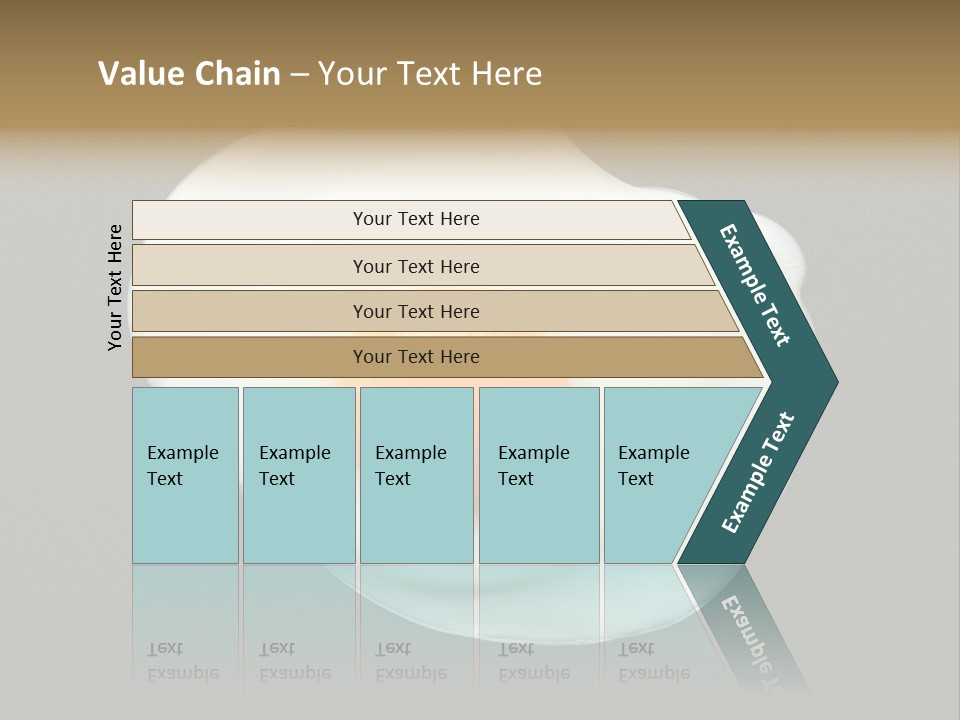 Value Chain – Your Text Here

Your Text Here

Your Text Here

Your Text Here

Your Text Here

Your Text Here

Example Text

Example Text

Example Text

Example Text

Example Text

Example Text

Example Text